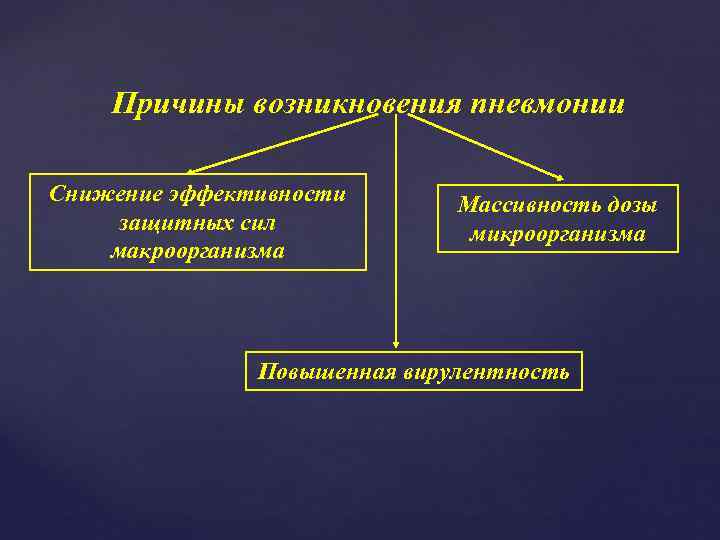 Причины возникновения пневмонии

Снижение эффективности защитных сил макроорганизма

Массивность дозы микроорганизма

Повышенная вирулентность